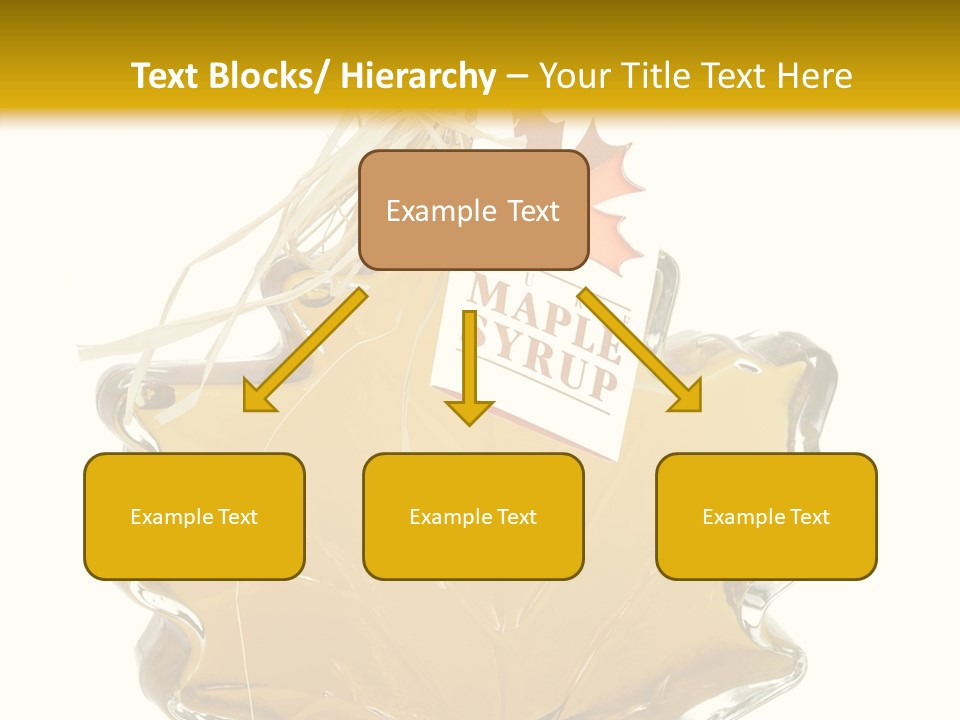 Text Blocks/ Hierarchy – Your Title Text Here

Example Text

MAPLE SYRUP

Example Text

Example Text

Example Text